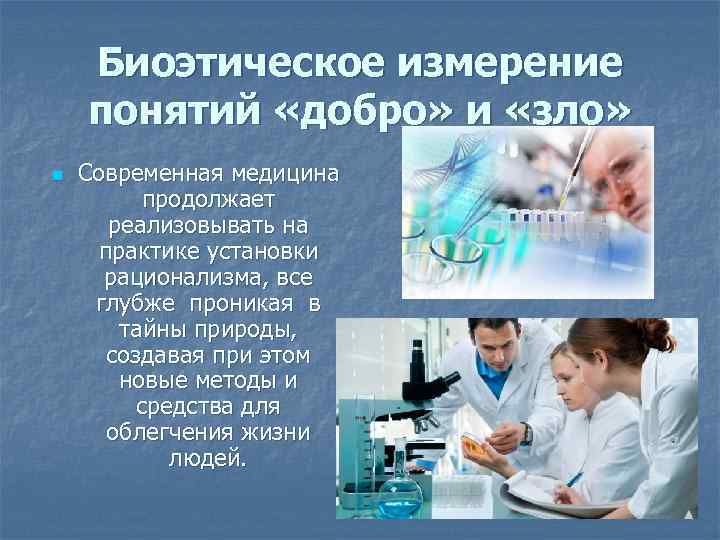 Биоэтическое измерение понятий «добро» и «зло»

Современная медицина продолжает реализовывать на практике установки рационализма, все глубже проникая в тайны природы, создавая при этом новые методы и средства для облегчения жизни людей.